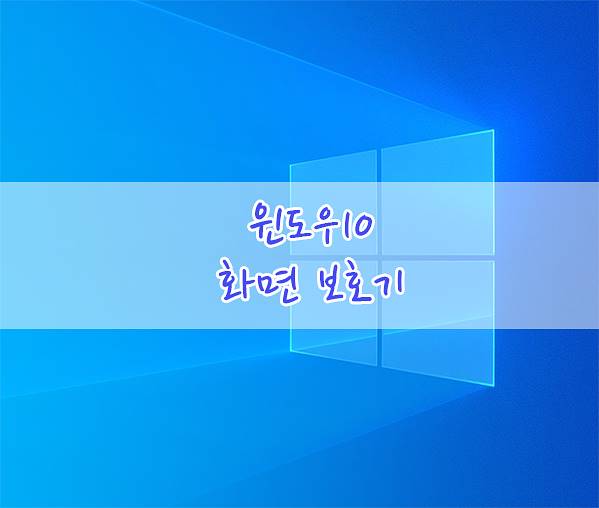 윈도우10
화면 보호기